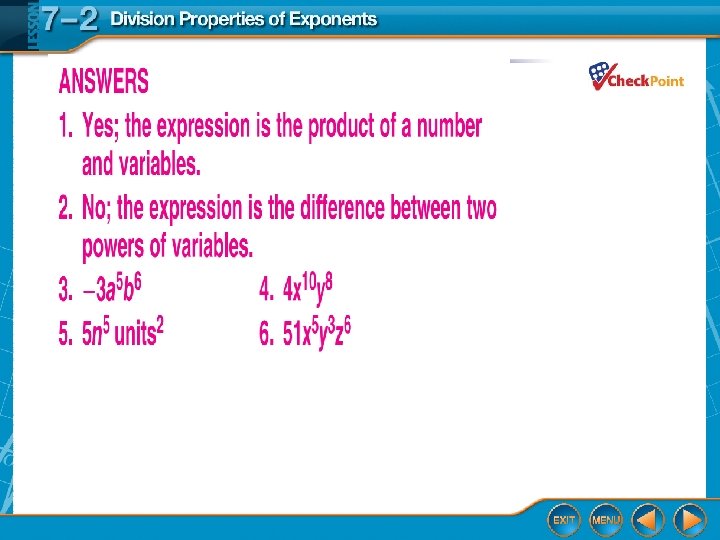 LESSON 7–2 Division Properties of Exponents

CheckPoint

ANSWERS

1. Yes; the expression is the product of a number and variables.

2. No; the expression is the difference between two powers of variables.

3. $-3a^5b^6$

4. $4x^{10}y^8$

5. $5n^5$ units$^2$

6. $51x^5y^3z^6$

EXIT MENU